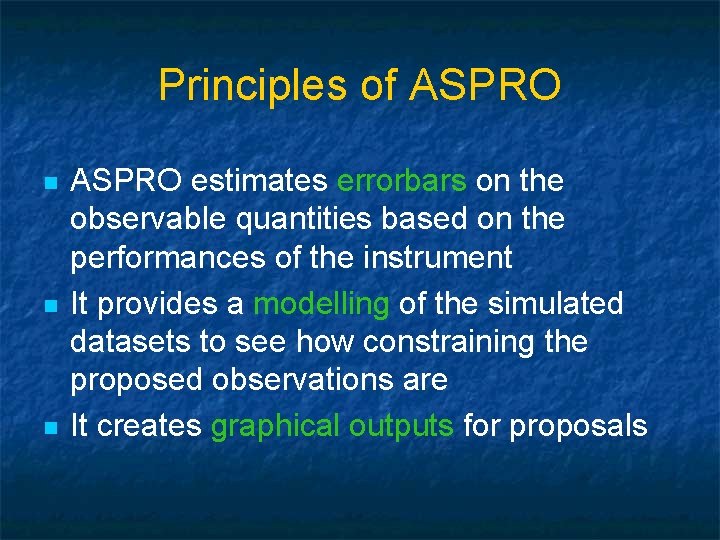 Principles of ASPRO

- ASPRO estimates errorbars on the observable quantities based on the performances of the instrument
- It provides a modelling of the simulated datasets to see how constraining the proposed observations are
- It creates graphical outputs for proposals